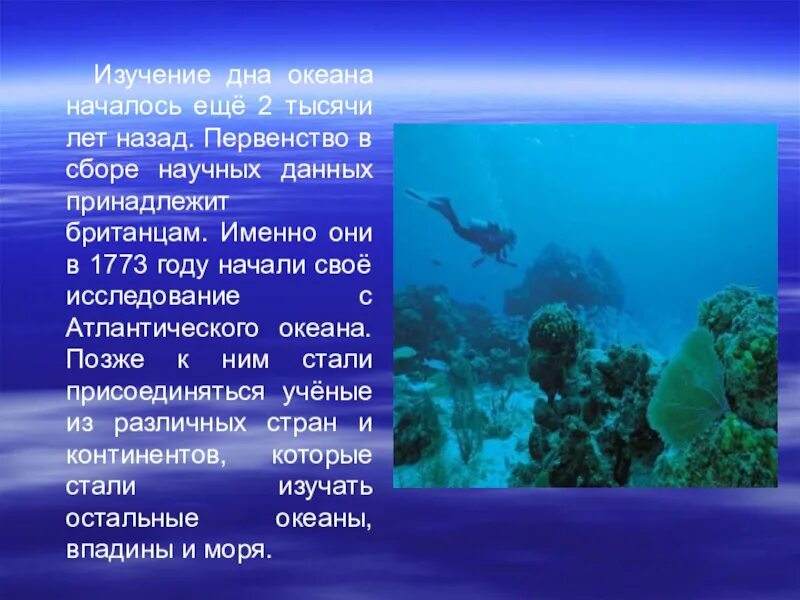 Изучение дна океана началось ещё 2 тысячи лет назад. Первенство в сборе научных данных принадлежит британцам. Именно они в 1773 году начали своё исследование с Атлантического океана. Позже к ним стали присоединяться учёные из различных стран и континентов, которые стали изучать остальные океаны, впадины и моря.